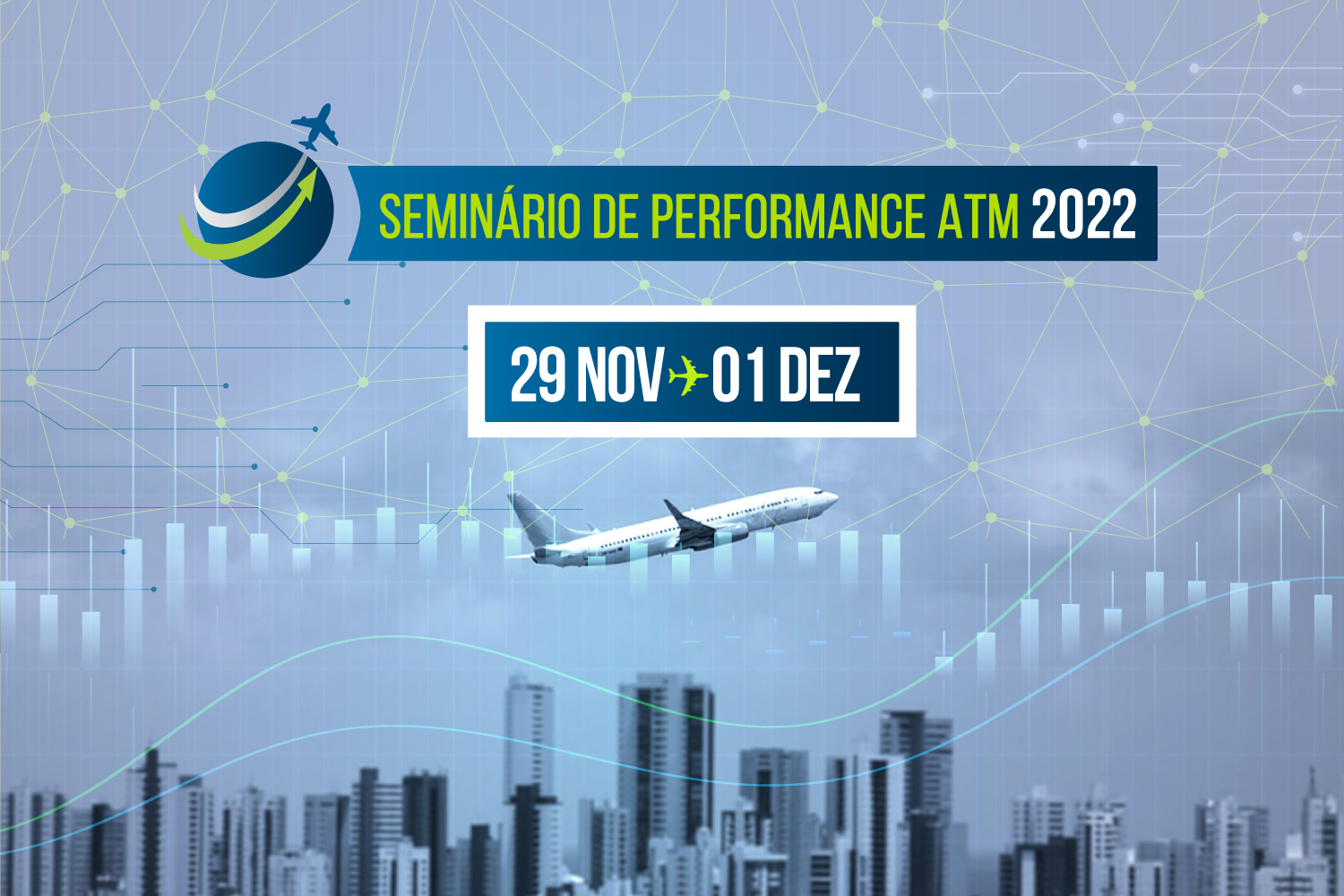 SEMINÁRIO DE PERFORMANCE ATM 2022

29 NOV 01 DEZ